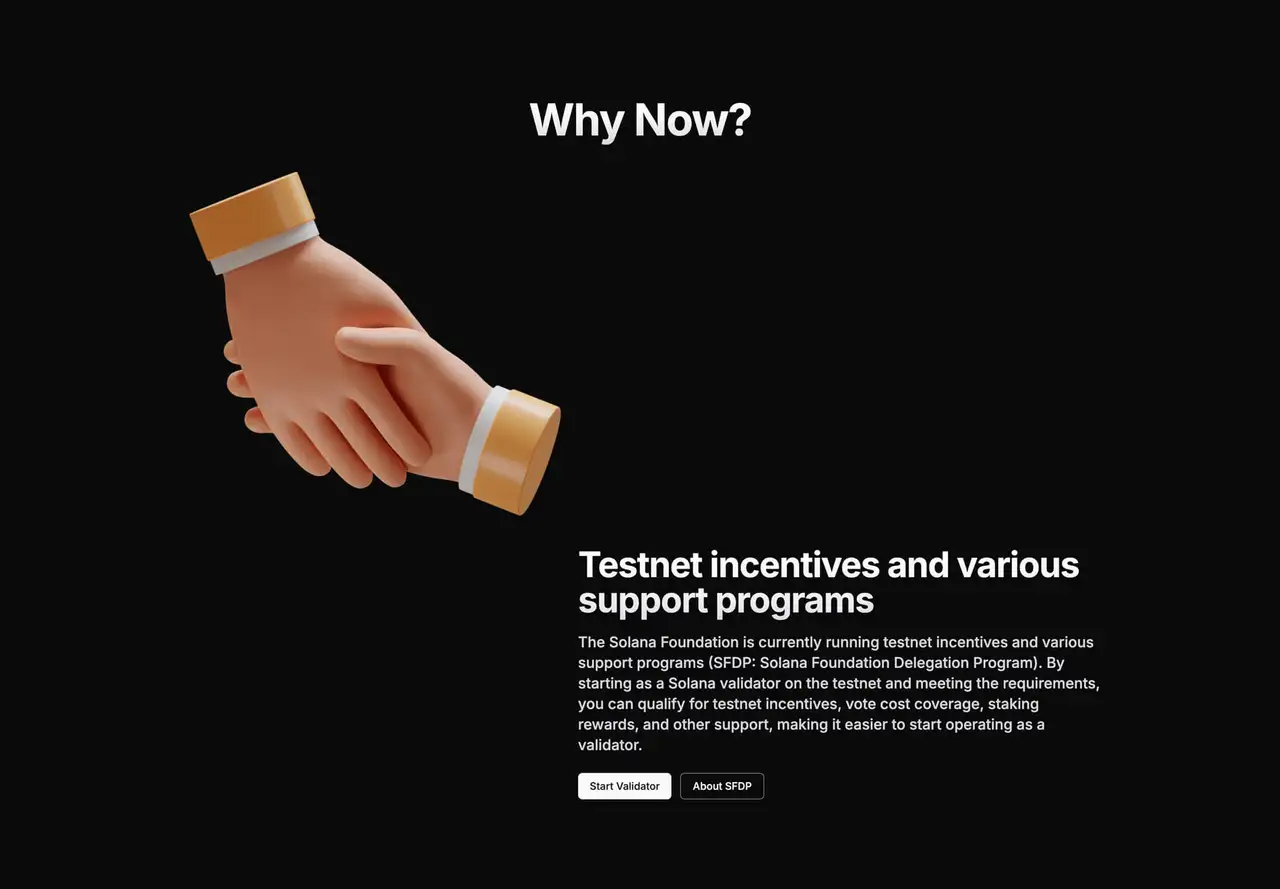 Why Now?

Testnet incentives and various support programs

The Solana Foundation is currently running testnet incentives and various support programs (SFDP: Solana Foundation Delegation Program). By starting as a Solana validator on the testnet and meeting the requirements, you can qualify for testnet incentives, vote cost coverage, staking rewards, and other support, making it easier to start operating as a validator.

Start Validator

About SFDP